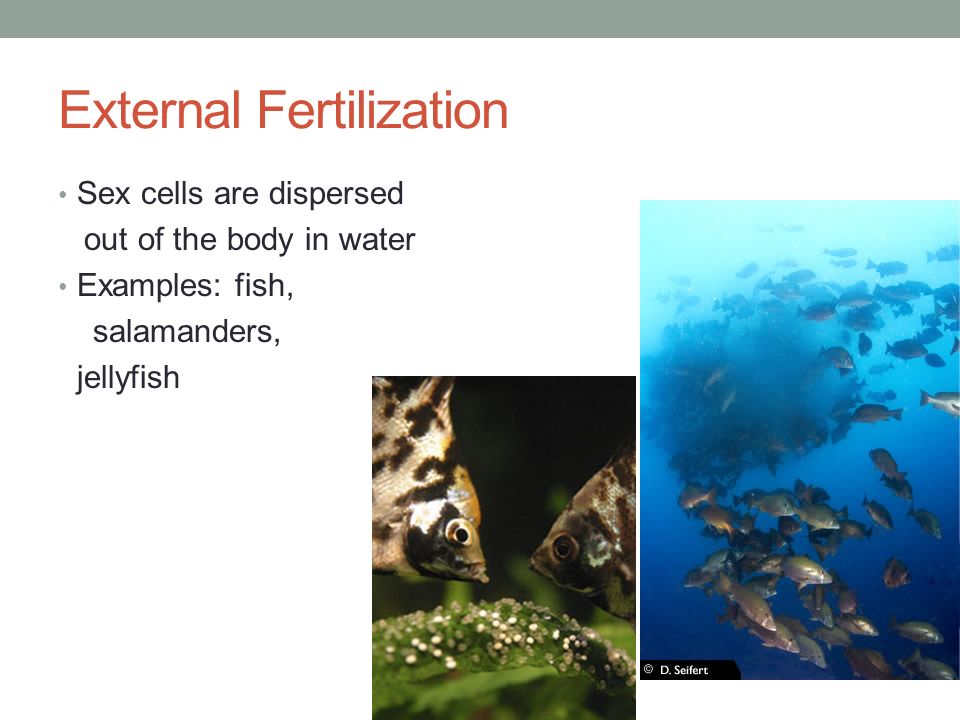 External Fertilization

• Sex cells are dispersed out of the body in water
• Examples: fish, salamanders, jellyfish

© D. Seifert